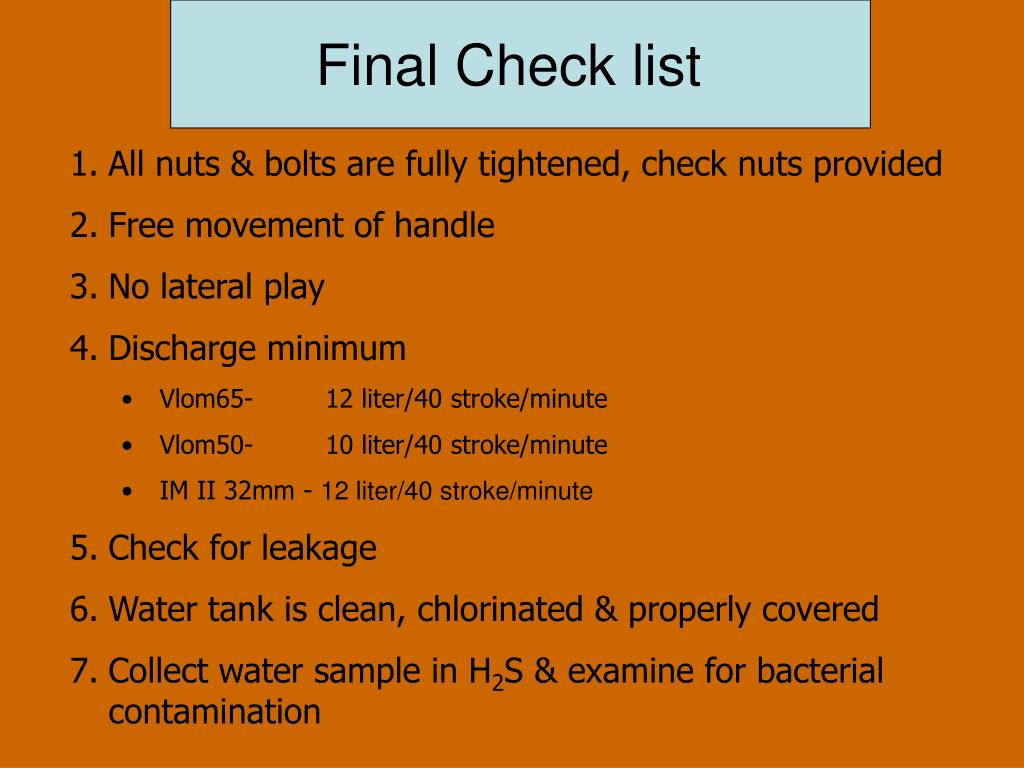 Final Check list

1. All nuts & bolts are fully tightened, check nuts provided
2. Free movement of handle
3. No lateral play
4. Discharge minimum
• Vlom65- 12 liter/40 stroke/minute
• Vlom50- 10 liter/40 stroke/minute
• IM II 32mm - 12 liter/40 stroke/minute
5. Check for leakage
6. Water tank is clean, chlorinated & properly covered
7. Collect water sample in $H_2S$ & examine for bacterial contamination